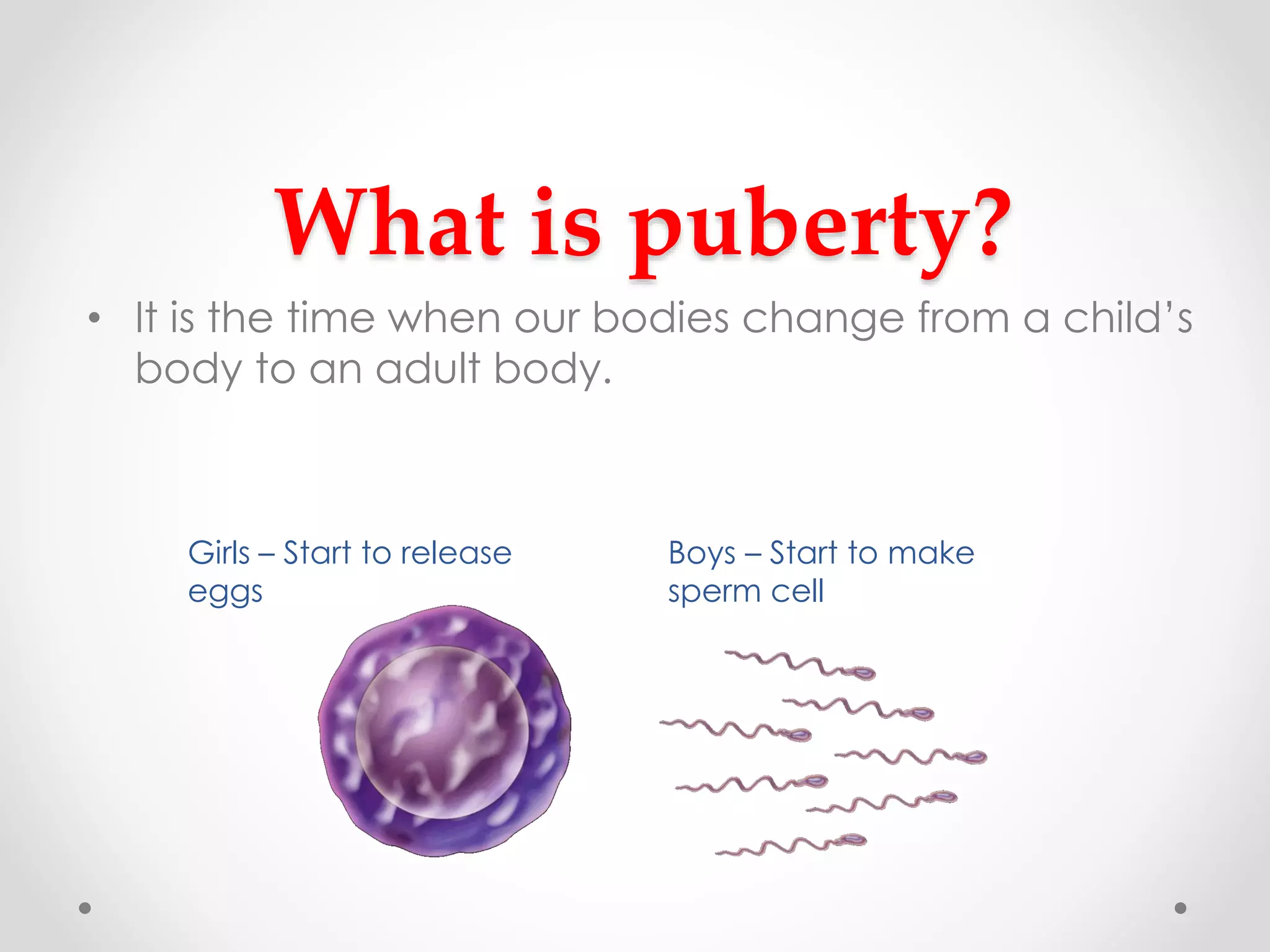 What is puberty?

• It is the time when our bodies change from a child's body to an adult body.

Girls – Start to release eggs

Boys – Start to make sperm cell